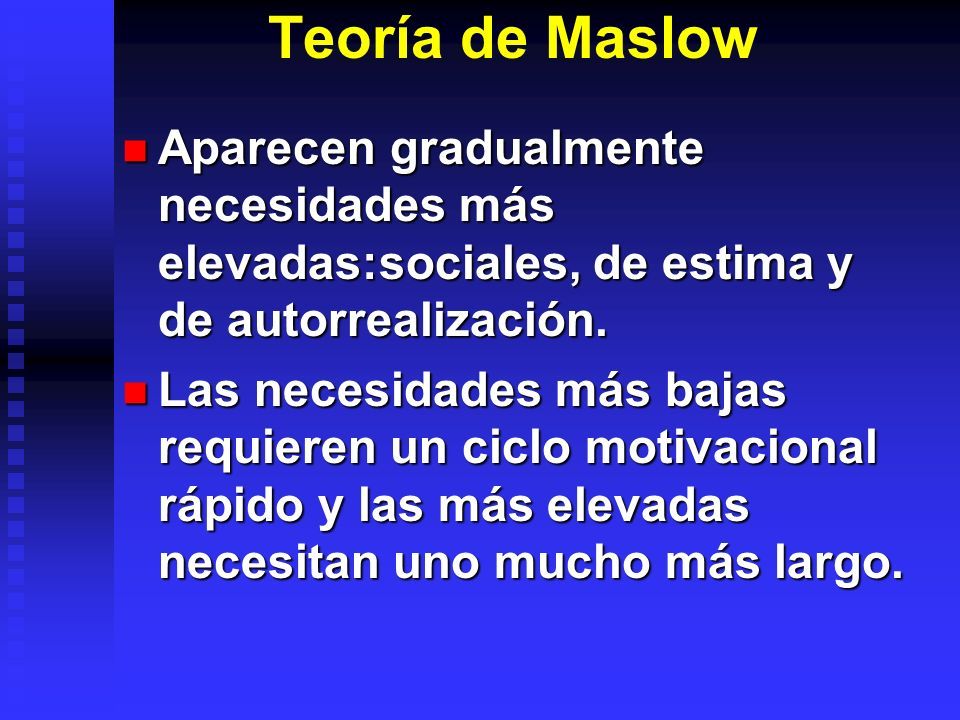 Teoría de Maslow

Aparecen gradualmente necesidades más elevadas:sociales, de estima y de autorrealización.

Las necesidades más bajas requieren un ciclo motivacional rápido y las más elevadas necesitan uno mucho más largo.